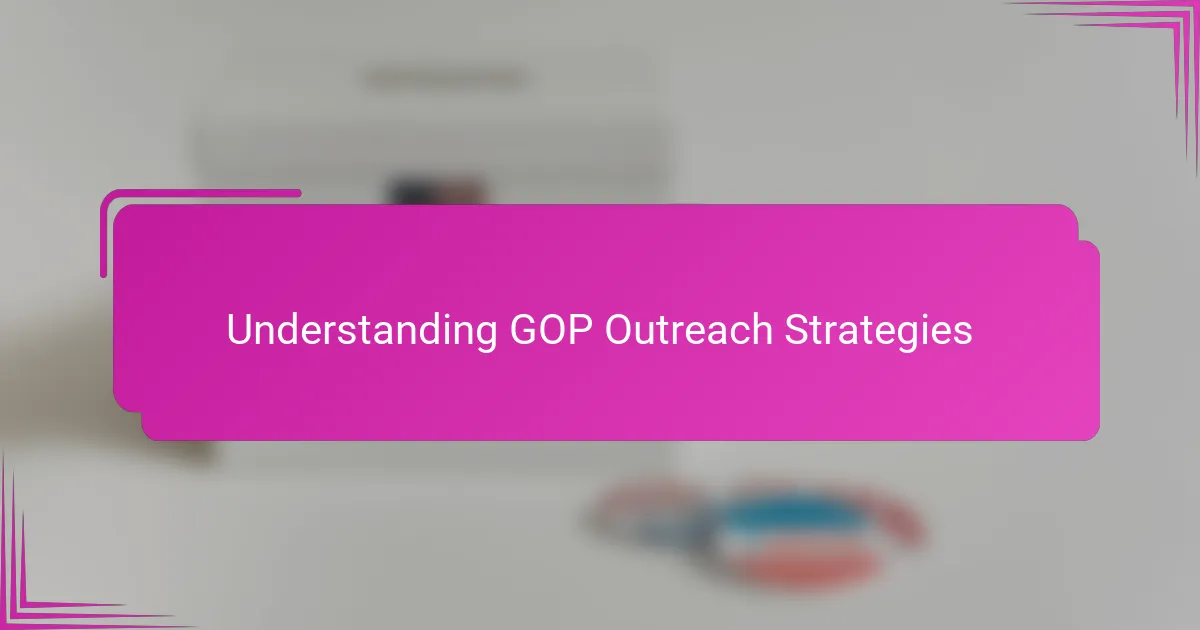 Understanding GOP Outreach Strategies